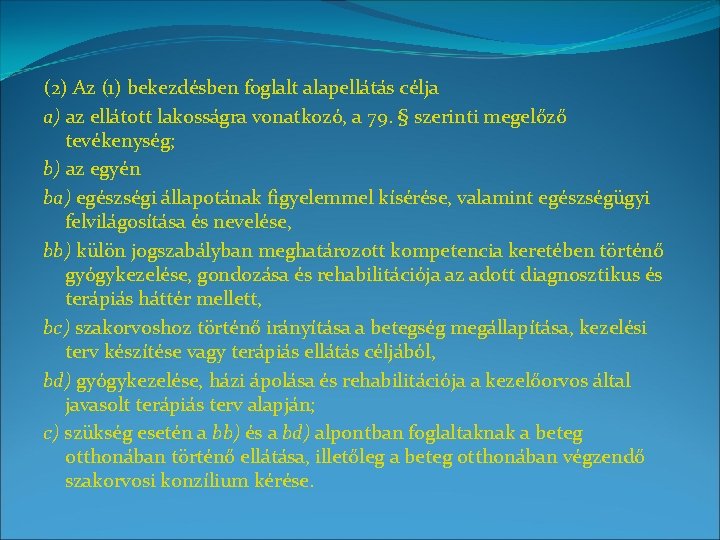 (2) Az (1) bekezdésben foglalt alapellátás célja

a) az ellátott lakosságra vonatkozó, a 79. § szerinti megelőző tevékenység;

b) az egyén

ba) egészségi állapotának figyelemmel kísérése, valamint egészségügyi felvilágosítása és nevelése,

bb) külön jogszabályban meghatározott kompetencia keretében történő gyógykezelése, gondozása és rehabilitációja az adott diagnosztikus és terápiás háttér mellett,

bc) szakorvoshoz történő irányítása a betegség megállapítása, kezelési terv készítése vagy terápiás ellátás céljából,

bd) gyógykezelése, házi ápolása és rehabilitációja a kezelőorvos által javasolt terápiás terv alapján;

c) szükség esetén a bb) és a bd) alpontban foglaltaknak a beteg otthonában történő ellátása, illetőleg a beteg otthonában végzendő szakorvosi konzílium kérése.